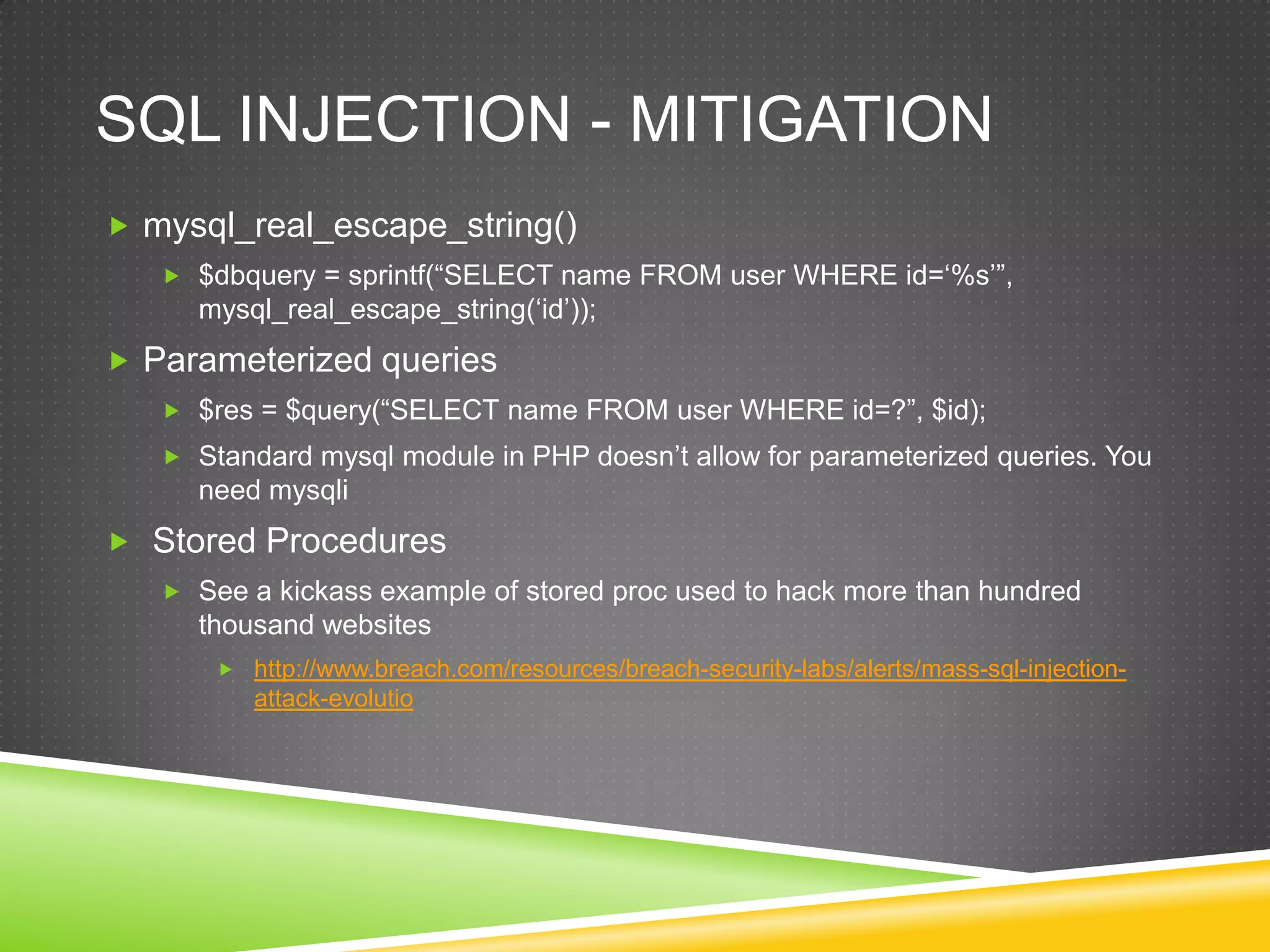 SQL INJECTION - MITIGATION

mysql_real_escape_string()

$dbquery = sprintf(“SELECT name FROM user WHERE id=‘%s’”, mysql_real_escape_string(‘id’));

Parameterized queries

$res = $query(“SELECT name FROM user WHERE id=?”, $id);

Standard mysql module in PHP doesn’t allow for parameterized queries. You need mysqli

Stored Procedures

See a kickass example of stored proc used to hack more than hundred thousand websites

http://www.breach.com/resources/breach-security-labs/alerts/mass-sql-injection-attack-evolutio